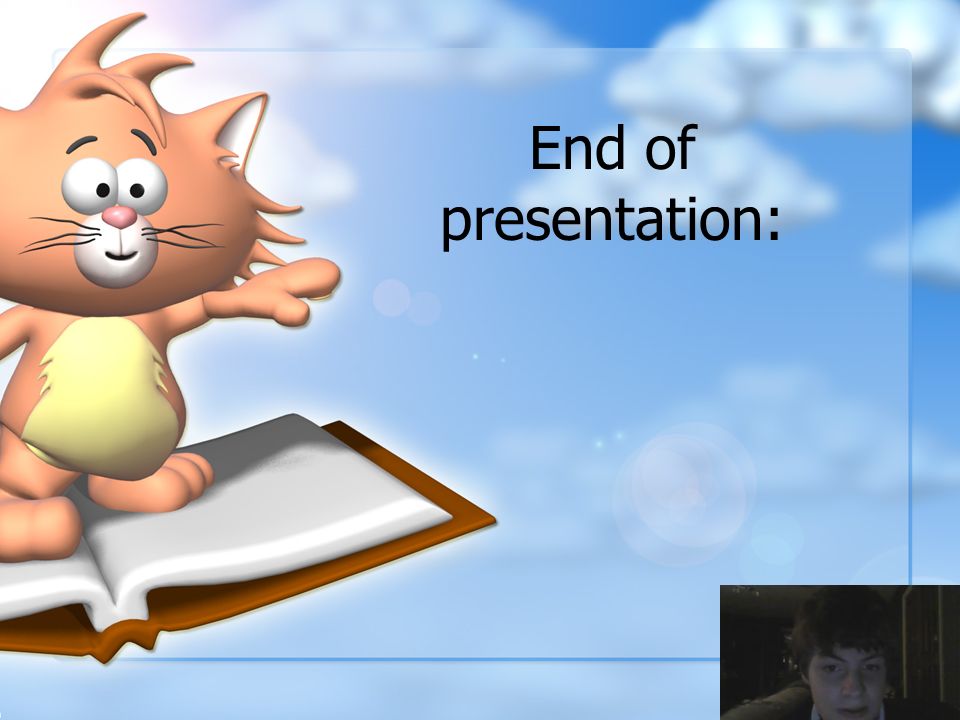 End of presentation: